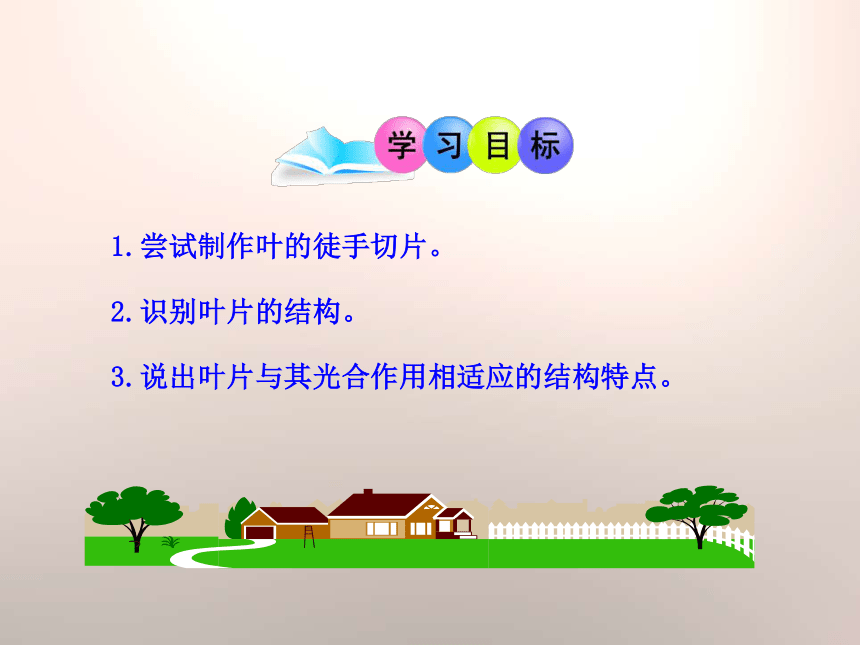 学习目标

1.尝试制作叶的徒手切片。

2.识别叶片的结构。

3.说出叶片与其光合作用相适应的结构特点。